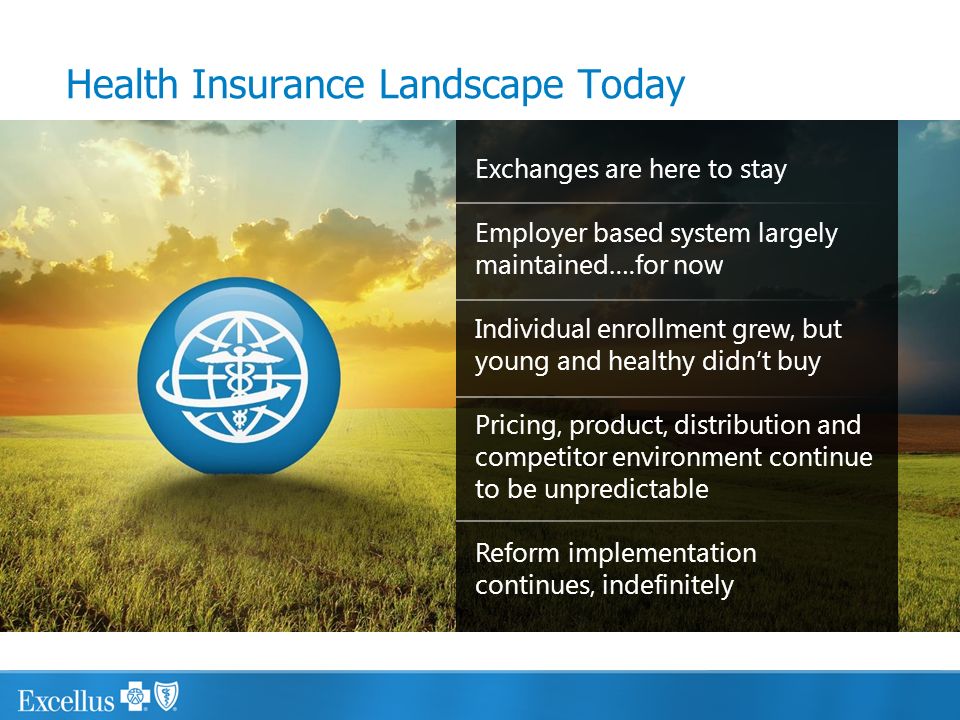 Health Insurance Landscape Today

Exchanges are here to stay

Employer based system largely maintained….for now

Individual enrollment grew, but young and healthy didn't buy

Pricing, product, distribution and competitor environment continue to be unpredictable

Reform implementation continues, indefinitely

Excellus